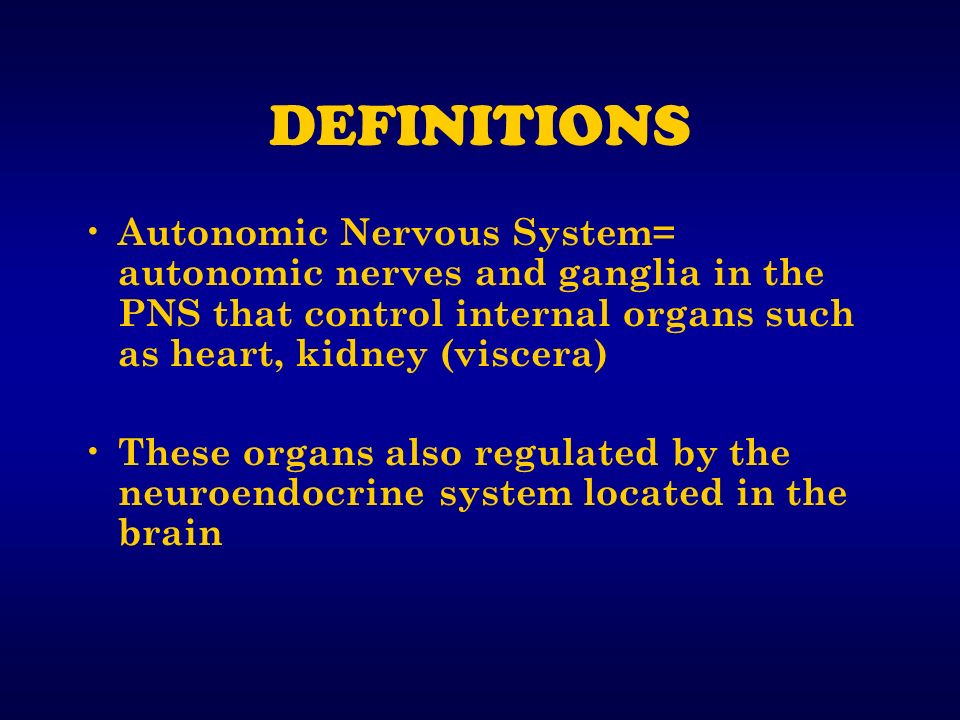 DEFINITIONS

• Autonomic Nervous System= autonomic nerves and ganglia in the PNS that control internal organs such as heart, kidney (viscera)

• These organs also regulated by the neuroendocrine system located in the brain